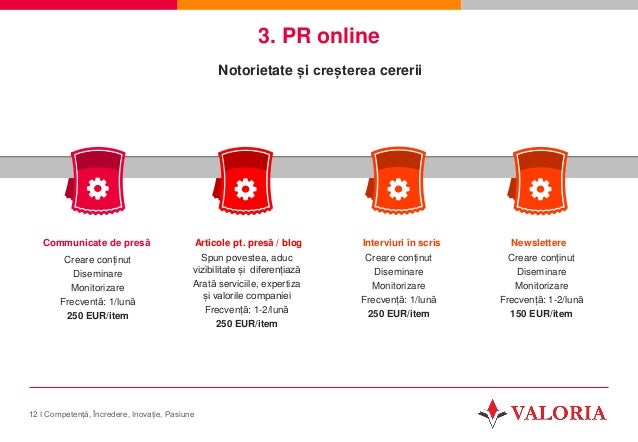 3. PR online

Notorietate și creșterea cererii

Communicate de presă
Creare conținut
Diseminare
Monitorizare
Frecvență: 1/lună
250 EUR/item

Articole pt. presă / blog
Spun povestea, aduc vizibilitate și diferențiază
Arată serviciile, expertiza și valorile companiei
Frecvență: 1-2/lună
250 EUR/item

Interviuri în scris
Creare conținut
Diseminare
Monitorizare
Frecvență: 1/lună
250 EUR/item

Newslettere
Creare conținut
Diseminare
Monitorizare
Frecvență: 1-2/lună
150 EUR/item

12 I Competență, Încredere, Inovație, Pasiune

VALORIA